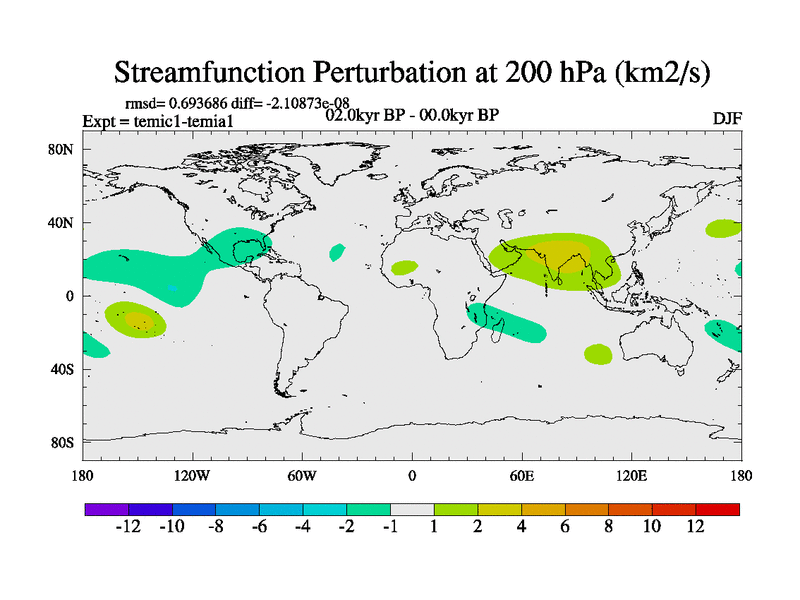 Streamfunction Perturbation at 200 hPa (km2/s)

rmsd= 0.693686 diff= -2.10873e-08
Expt = temic1-temia1
02.0kyr BP - 00.0kyr BP
DJF

80N
40N
0
40S
80S

180
120W
60W
0
60E
120E
180

-12
-10
-8
-6
-4
-2
-1
1
2
4
6
8
10
12